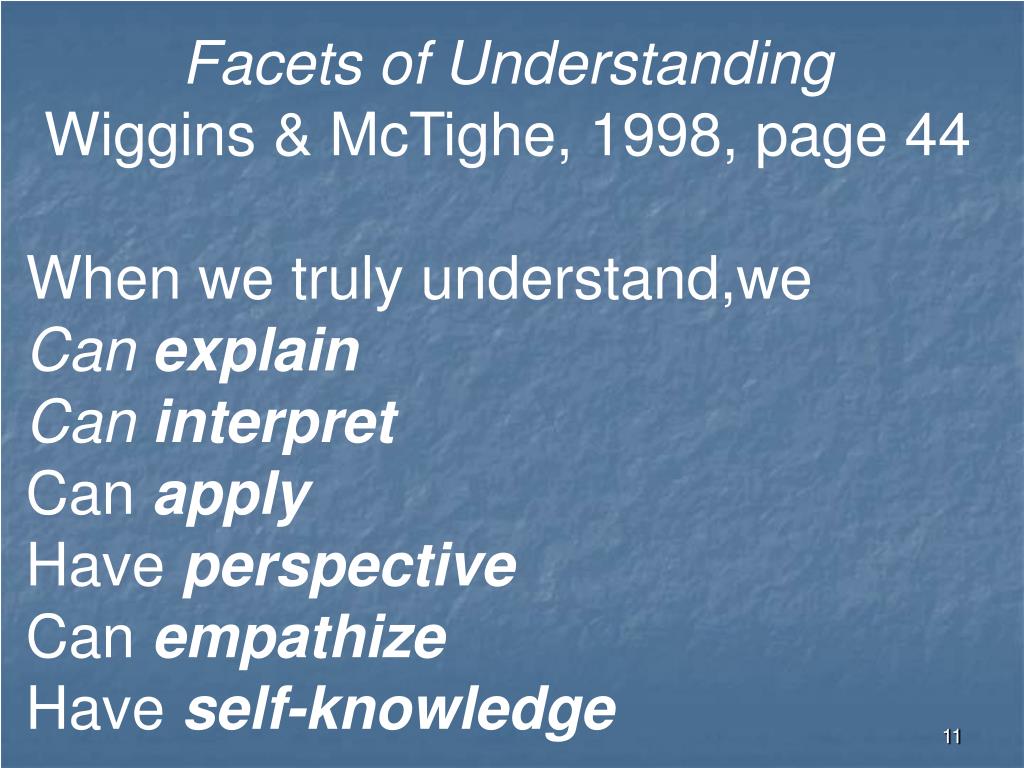 Facets of Understanding
Wiggins & McTighe, 1998, page 44

When we truly understand,we
Can explain
Can interpret
Can apply
Have perspective
Can empathize
Have self-knowledge

11